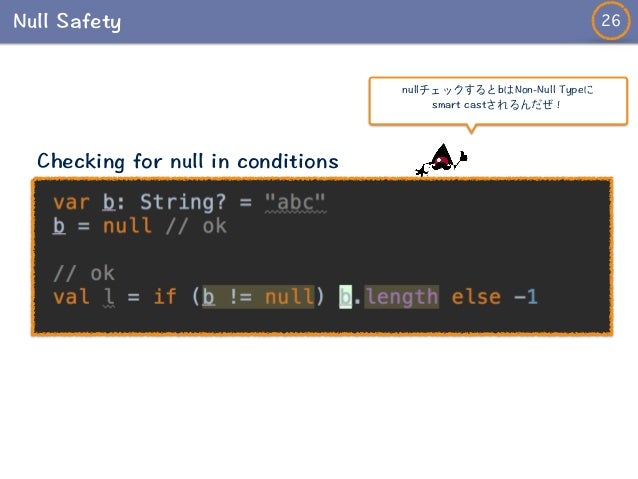 Null Safety

26

nullチェックするとbはNon-Null Typeに smart castされるんだぜ！

Checking for null in conditions

var b: String? = "abc"
b = null // ok

// ok
val l = if (b != null) b.length else -1